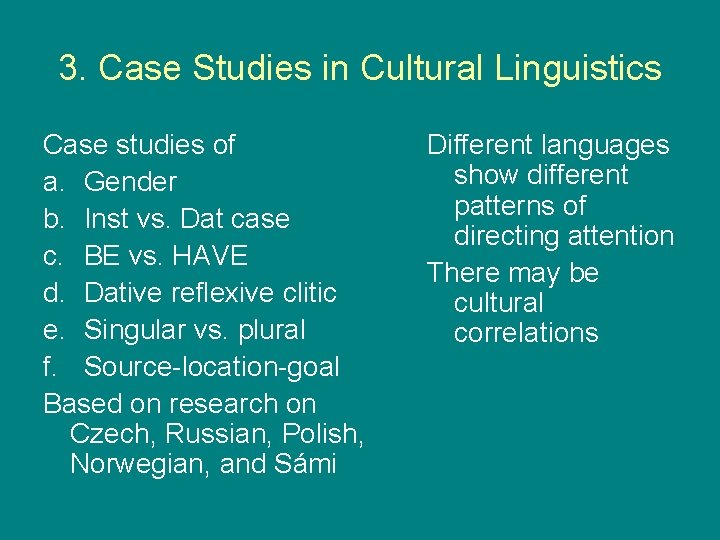 3. Case Studies in Cultural Linguistics

Case studies of
a. Gender
b. Inst vs. Dat case
c. BE vs. HAVE
d. Dative reflexive clitic
e. Singular vs. plural
f. Source-location-goal
Based on research on Czech, Russian, Polish, Norwegian, and Sámi

Different languages show different patterns of directing attention
There may be cultural correlations